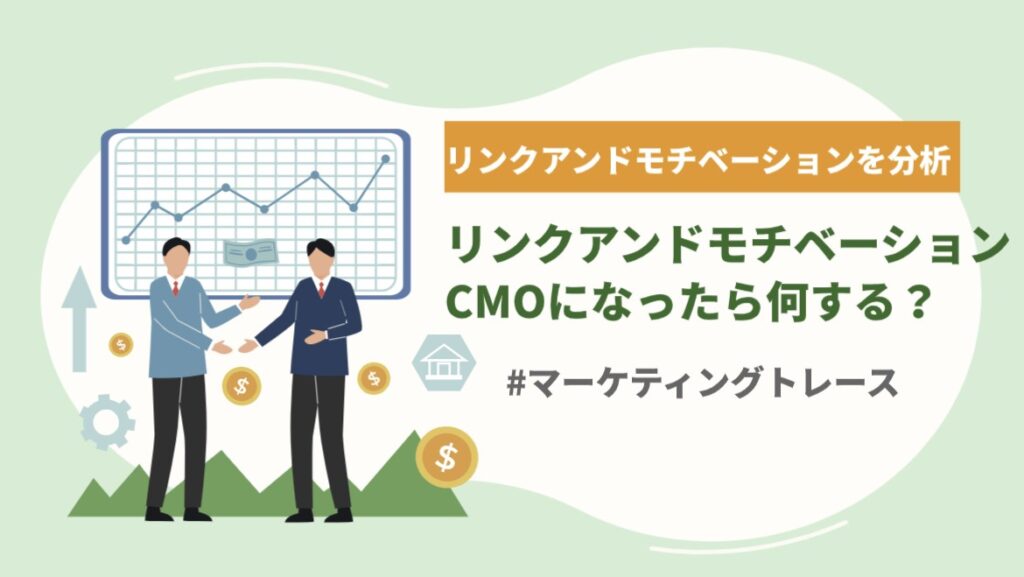 リンクアンドモチベーションを分析

リンクアンドモチベーション
CMOになったら何する？

#マーケティングトレース

$

$

$

$